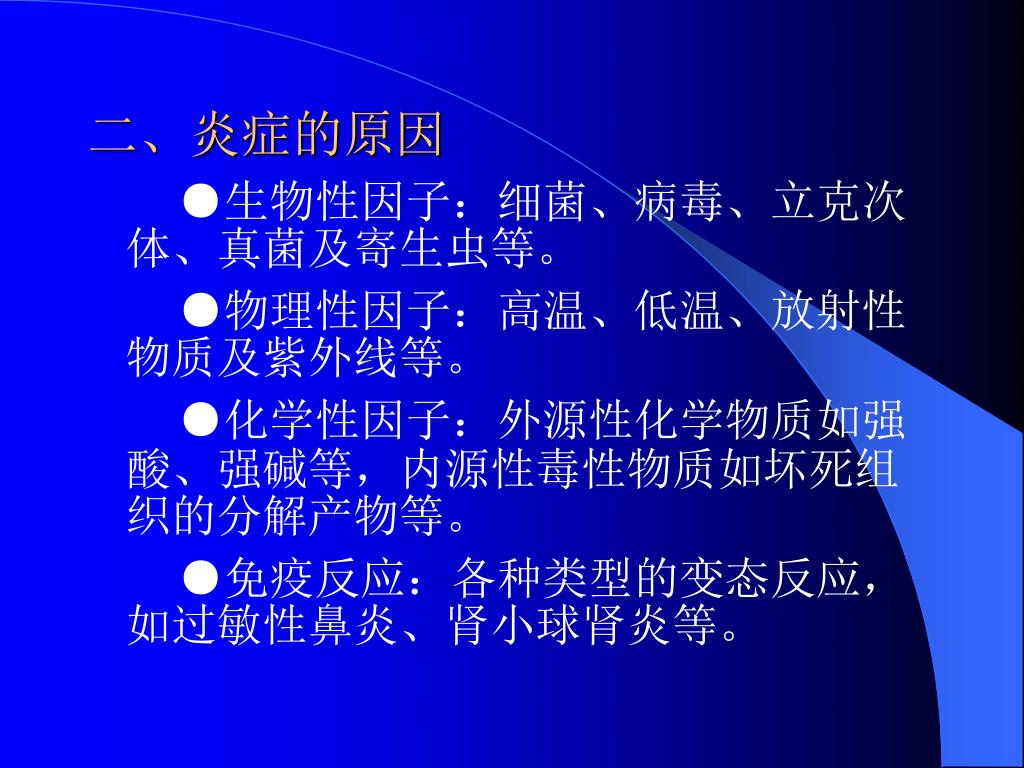 二、炎症的原因

●生物性因子：细菌、病毒、立克次体、真菌及寄生虫等。

●物理性因子：高温、低温、放射性物质及紫外线等。

●化学性因子：外源性化学物质如强酸、强碱等，内源性毒性物质如坏死组织的分解产物等。

●免疫反应：各种类型的变态反应，如过敏性鼻炎、肾小球肾炎等。